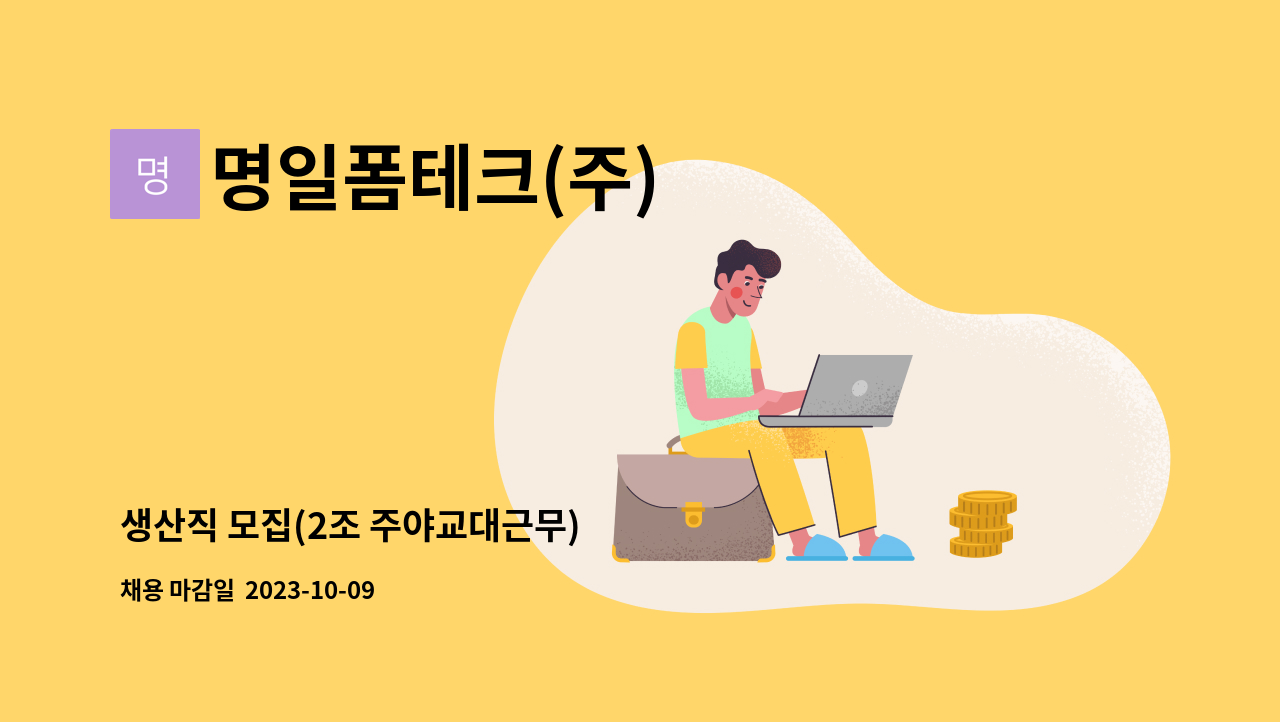 명

명일폼테크(주)

생산직 모집(2조 주야교대근무)

채용 마감일 2023-10-09